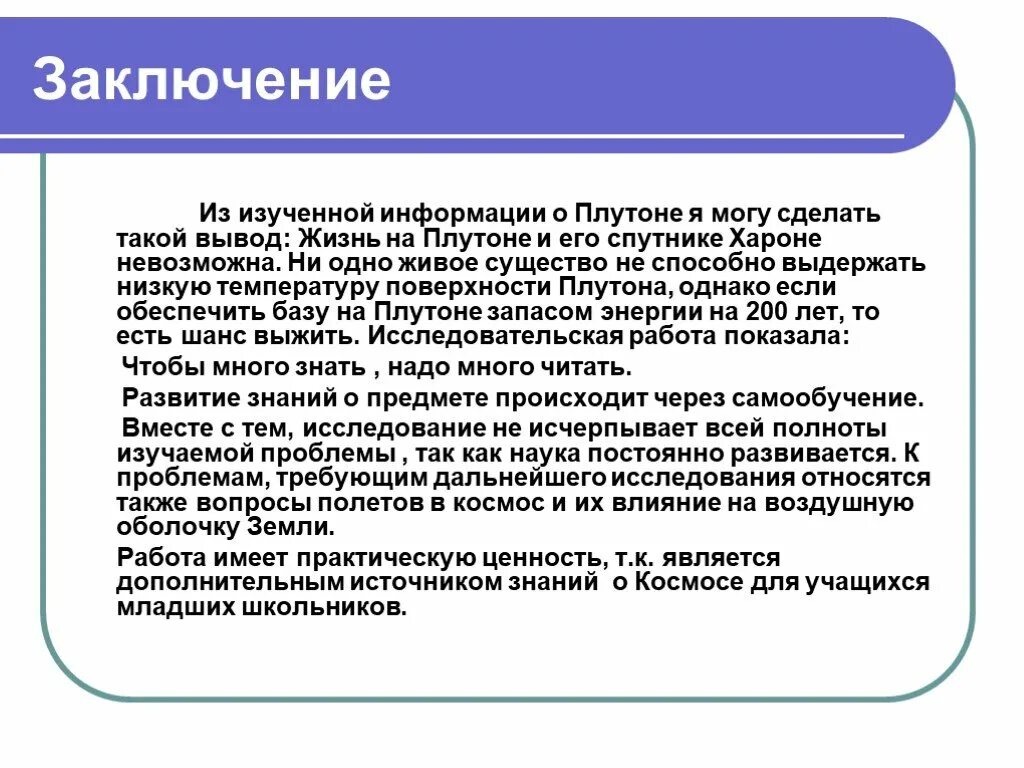 Заключение

Из изученной информации о Плутоне я могу сделать такой вывод: Жизнь на Плутоне и его спутнике Хароне невозможна. Ни одно живое существо не способно выдержать низкую температуру поверхности Плутона, однако если обеспечить базу на Плутоне запасом энергии на 200 лет, то есть шанс выжить. Исследовательская работа показала:

Чтобы много знать , надо много читать.

Развитие знаний о предмете происходит через самообучение.

Вместе с тем, исследование не исчерпывает всей полноты изучаемой проблемы , так как наука постоянно развивается. К проблемам, требующим дальнейшего исследования относятся также вопросы полетов в космос и их влияние на воздушную оболочку Земли.

Работа имеет практическую ценность, т.к. является дополнительным источником знаний о Космосе для учащихся младших школьников.